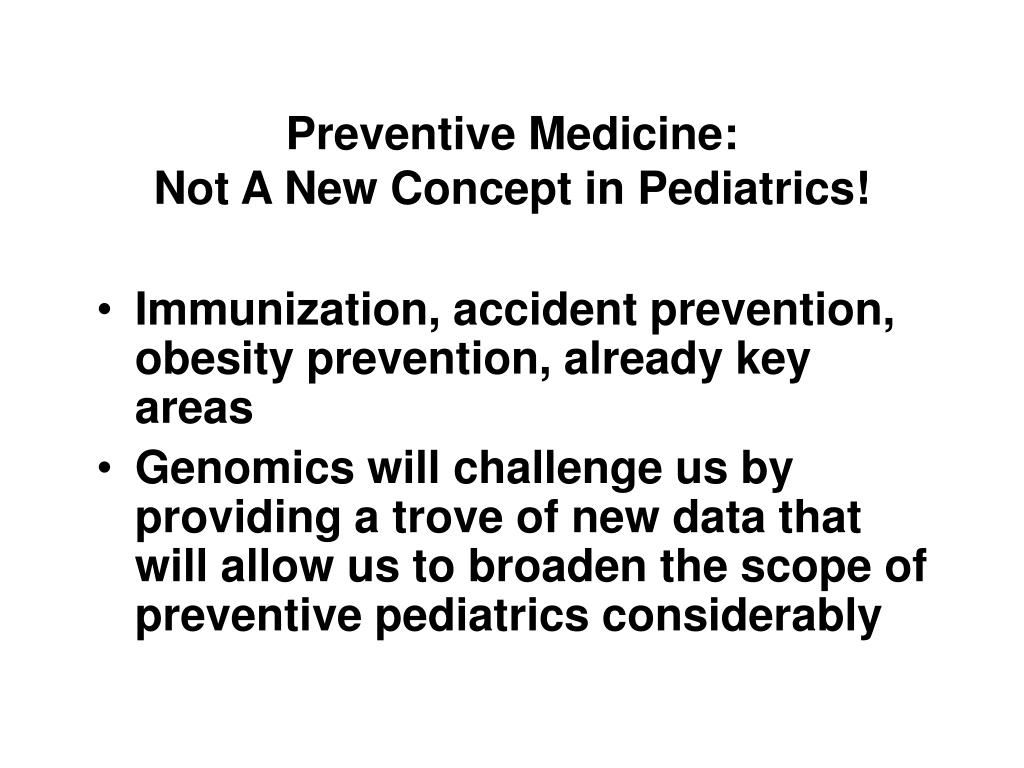 Preventive Medicine:
Not A New Concept in Pediatrics!

• Immunization, accident prevention, obesity prevention, already key areas
• Genomics will challenge us by providing a trove of new data that will allow us to broaden the scope of preventive pediatrics considerably